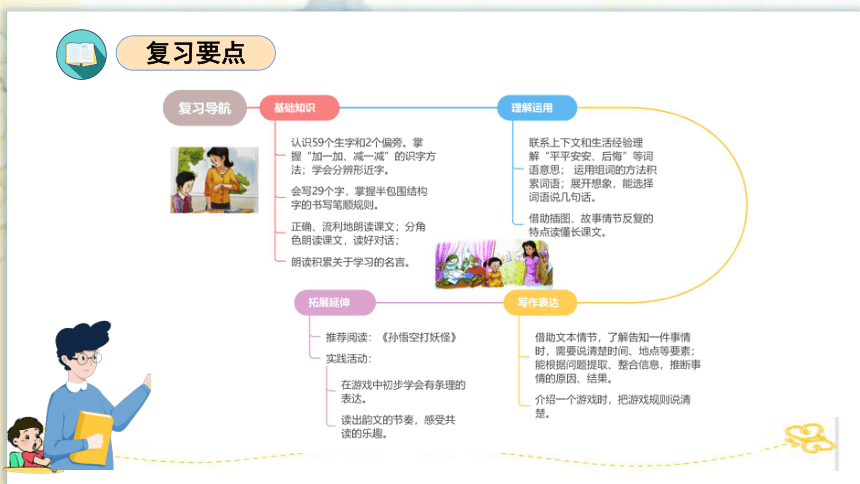 复习要点

复习导航

基础知识

认识59个生字和2个偏旁。掌握“加一加、减一减”的识字方法；学会分辨形近字。

会写29个字，掌握半包围结构字的书写笔顺规则。

正确、流利地朗读课文；分角色朗读课文，读好对话；

朗读积累关于学习的名言。

理解运用

联系上下文和生活经验理解“平平安安、后悔”等词语意思；运用组词的方法积累词语；展开想象，能选择词语说几句话。

借助插图、故事情节反复的特点读懂长课文。

拓展延伸

推荐阅读：《孙悟空打妖怪》

实践活动：

在游戏中初步学会有条理的表达。

读出韵文的节奏，感受共读的乐趣。

写作表达

借助文本情节，了解告知一件事情时，需要说清楚时间、地点等要素；能根据问题提取、整合信息，推断事情的原因、结果。

介绍一个游戏时，把游戏规则说清楚。